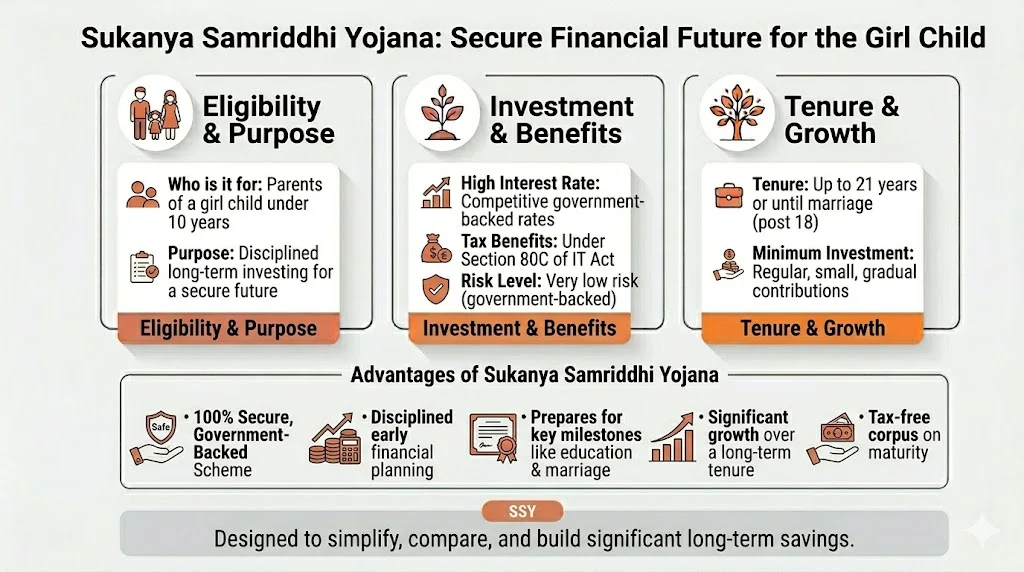 Sukanya Samriddhi Yojana: Secure Financial Future for the Girl Child

Eligibility & Purpose

Who is it for: Parents of a girl child under 10 years

Purpose: Disciplined long-term investing for a secure future

Eligibility & Purpose

Investment & Benefits

High Interest Rate: Competitive government-backed rates

Tax Benefits: Under Section 80C of IT Act

Risk Level: Very low risk (government-backed)

Investment & Benefits

Tenure & Growth

Tenure: Up to 21 years or until marriage (post 18)

Minimum Investment: Regular, small, gradual contributions

Tenure & Growth

Advantages of Sukanya Samriddhi Yojana

Safe

• 100% Secure, Government-Backed Scheme

• Disciplined early financial planning

• Prepares for key milestones like education & marriage

• Significant growth over a long-term tenure

• Tax-free corpus on maturity

SSY

Designed to simplify, compare, and build significant long-term savings.